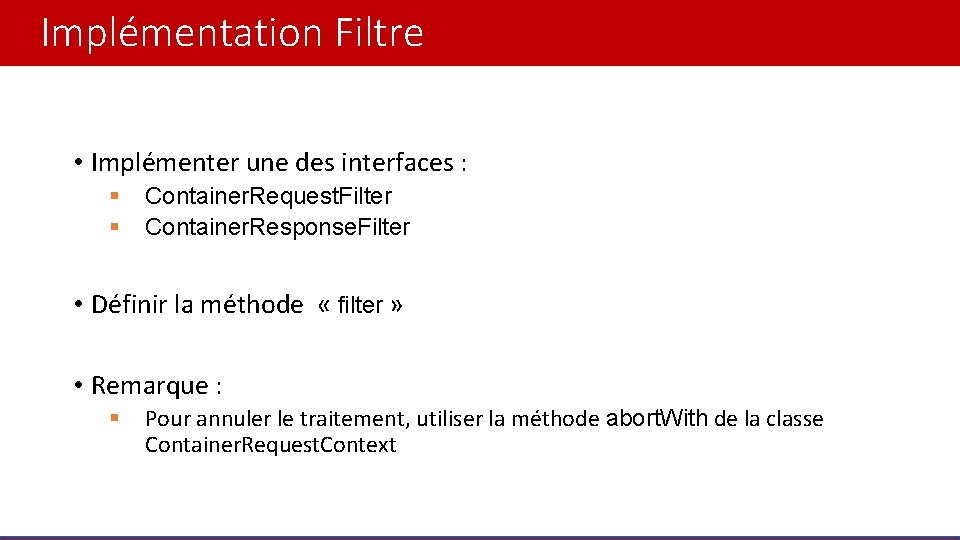 Implémentation Filtre

• Implémenter une des interfaces :
▪ ContainerRequestFilter
▪ ContainerResponseFilter

• Définir la méthode « filter »

• Remarque :
▪ Pour annuler le traitement, utiliser la méthode abortWith de la classe ContainerRequestContext